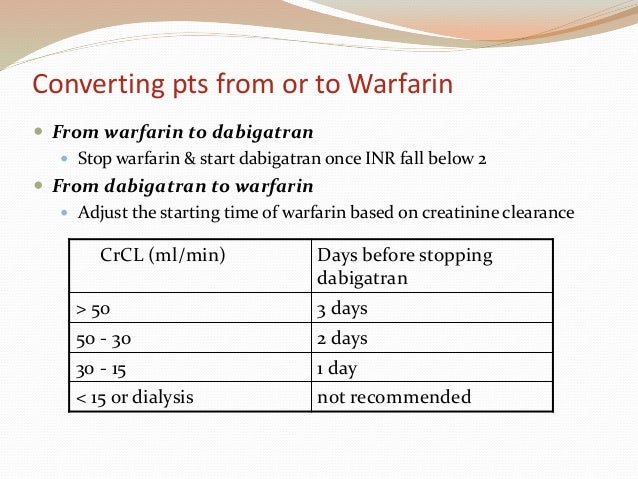 Converting pts from or to Warfarin

From warfarin to dabigatran

Stop warfarin & start dabigatran once INR fall below 2

From dabigatran to warfarin

Adjust the starting time of warfarin based on creatinine clearance

| CrCL (ml/min) | Days before stopping dabigatran |
|---|---|
| > 50 | 3 days |
| 50 - 30 | 2 days |
| 30 - 15 | 1 day |
| < 15 or dialysis | not recommended |